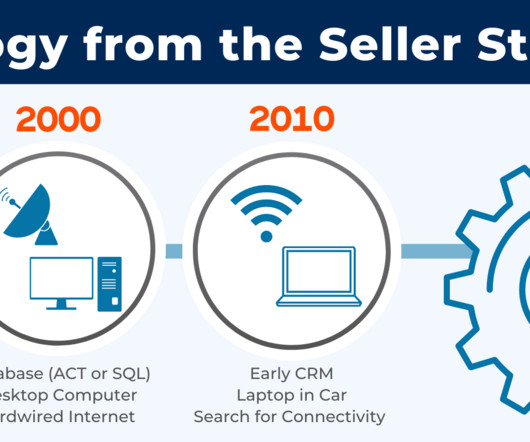 ogy from the Seller St

2000

abase (ACT or SQL)
esktop Computer
rdwired Internet

2010

Early CRM
Laptop in Car
Search for Connectivity